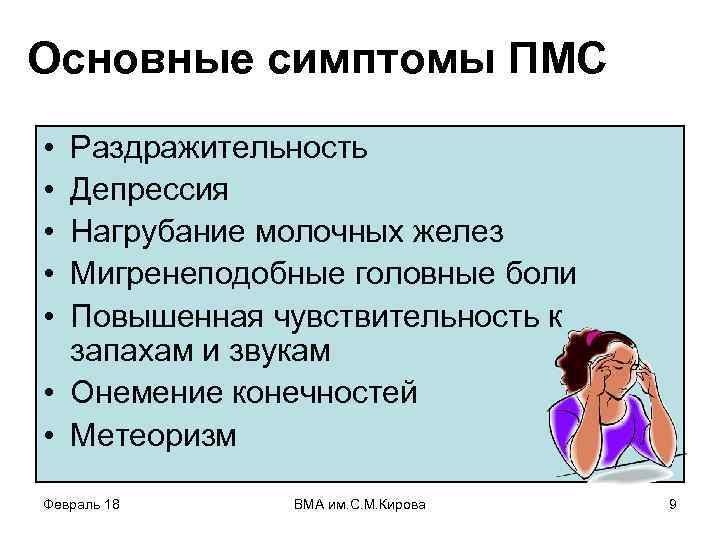 Основные симптомы ПМС

• Раздражительность
• Депрессия
• Нагрубание молочных желез
• Мигренеподобные головные боли
• Повышенная чувствительность к запахам и звукам
• Онемение конечностей
• Метеоризм

Февраль 18 ВМА им.С.М.Кирова 9